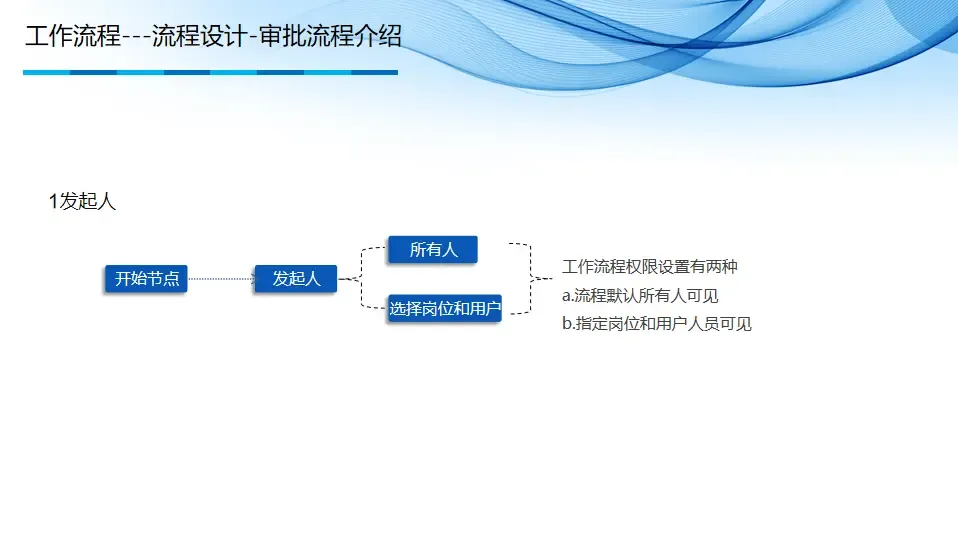 工作流程---流程设计-审批流程介绍

1发起人

开始节点

发起人

所有人

选择岗位和用户

工作流程权限设置有两种
a.流程默认所有人可见
b.指定岗位和用户人员可见